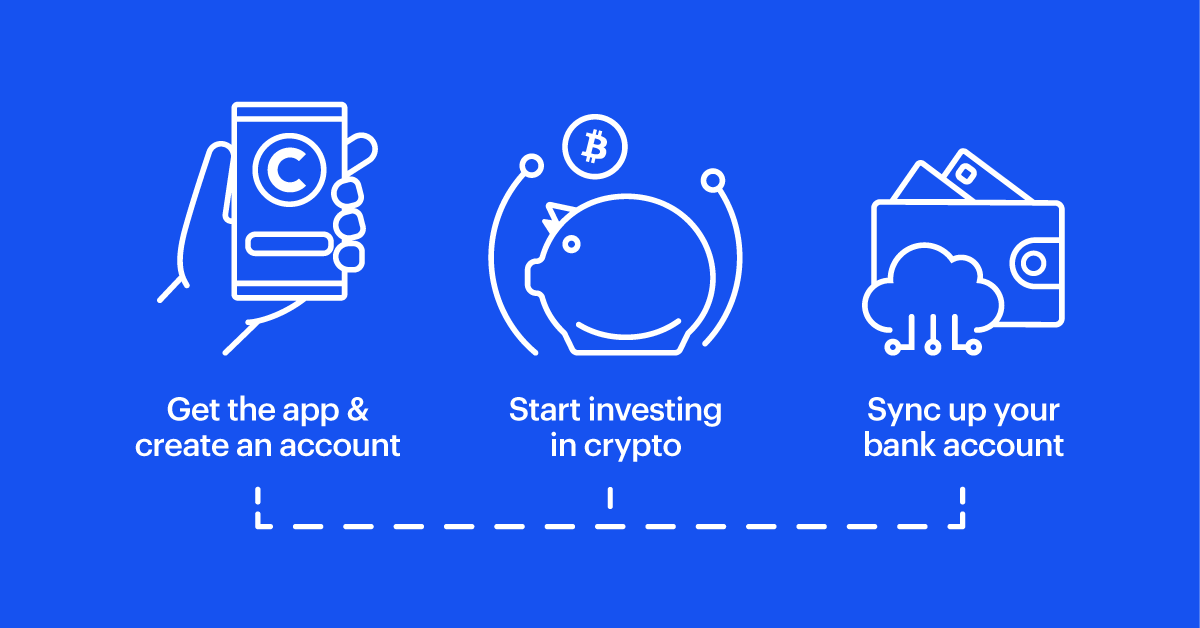 Get the app & create an account

Start investing in crypto

Sync up your bank account